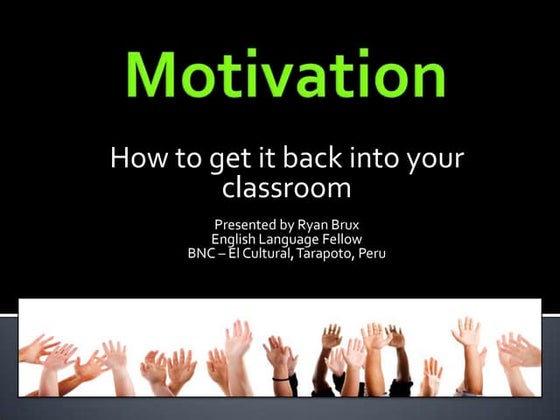 Motivation

How to get it back into your classroom

Presented by Ryan Brux
English Language Fellow
BNC – El Cultural, Tarapoto, Peru